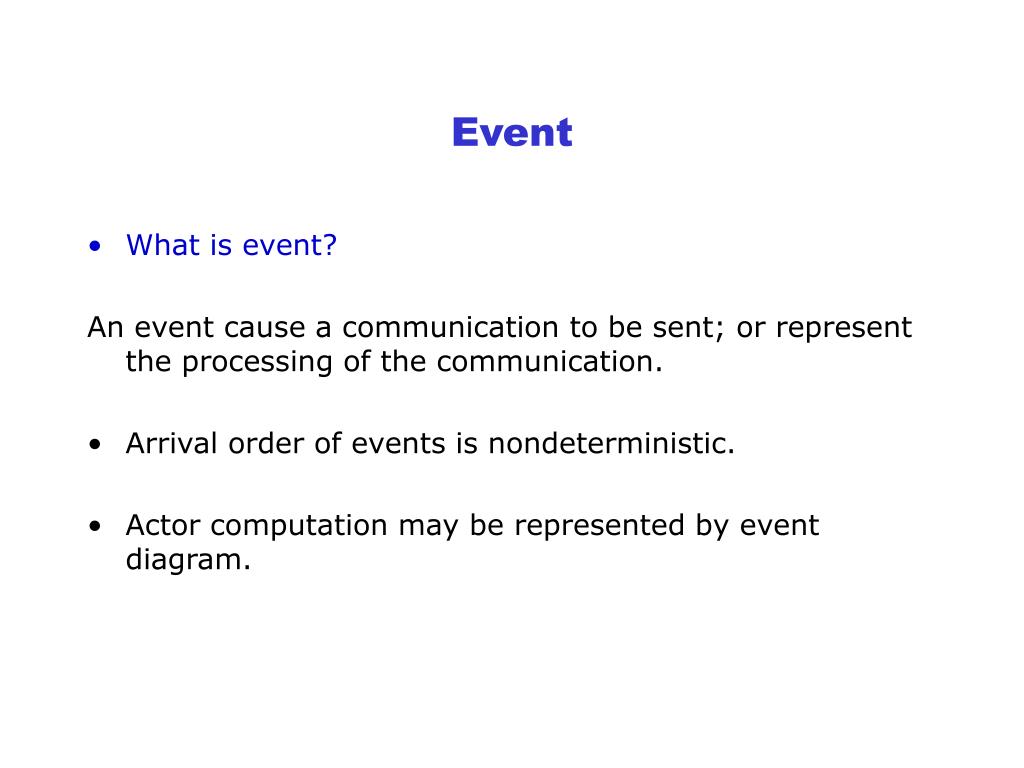 Event

• What is event?

An event cause a communication to be sent; or represent the processing of the communication.

• Arrival order of events is nondeterministic.

• Actor computation may be represented by event diagram.